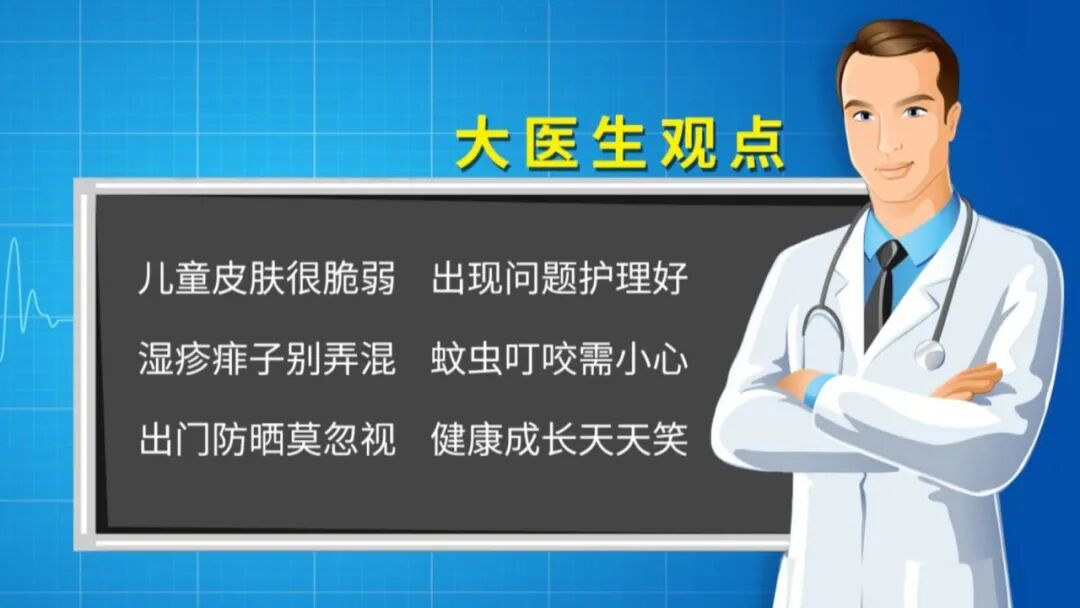 大医生观点

儿童皮肤很脆弱　出现问题护理好

湿疹痱子别弄混　蚊虫叮咬需小心

出门防晒莫忽视　健康成长天天笑